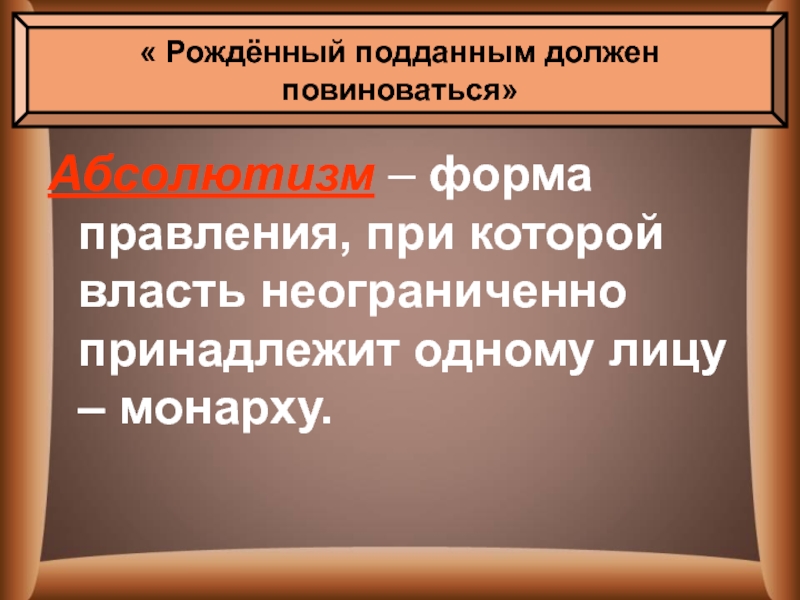 « Рождённый подданным должен повиноваться»

Абсолютизм – форма правления, при которой власть неограниченно принадлежит одному лицу – монарху.